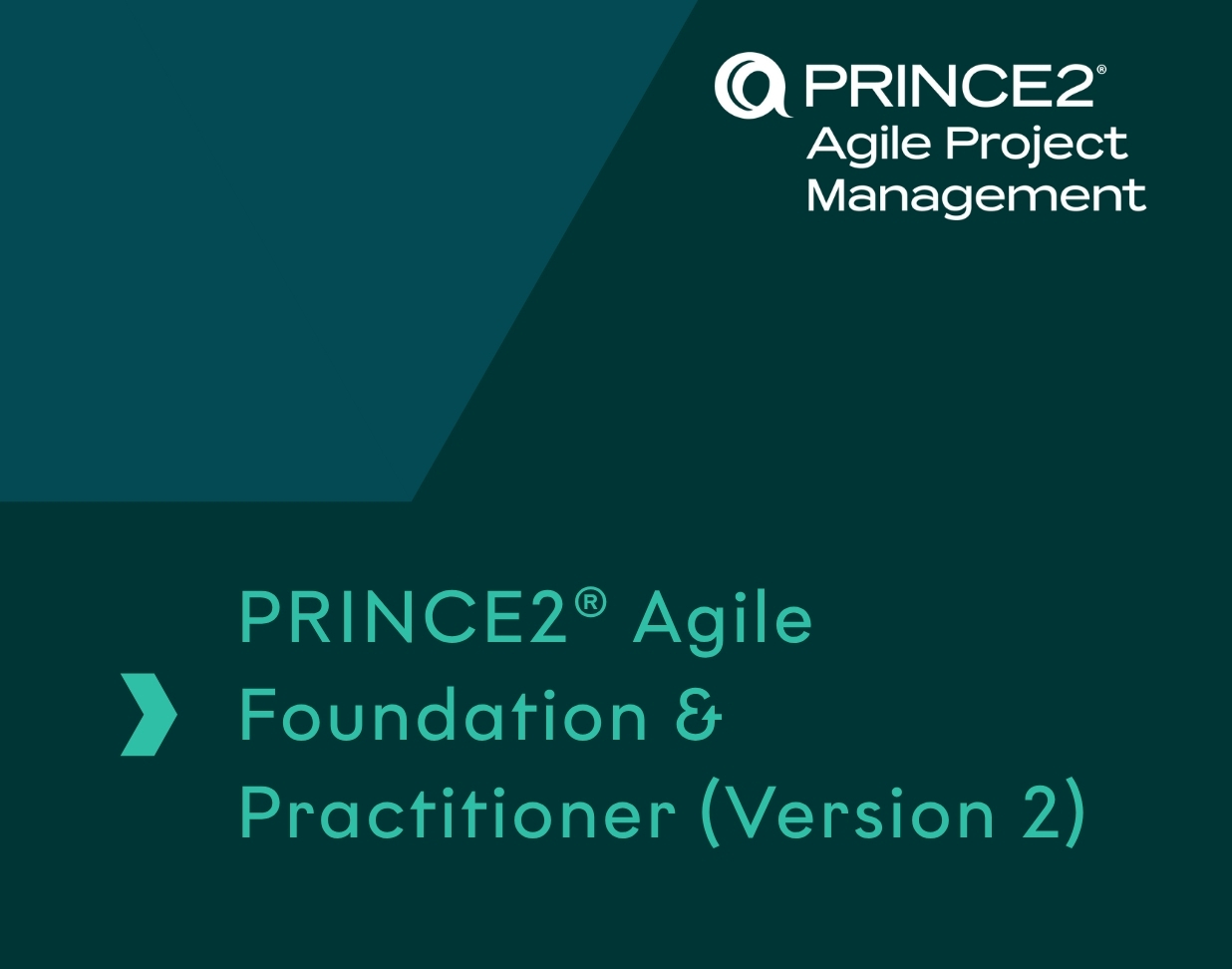 PRINCE2®
Agile Project
Management

PRINCE2® Agile Foundation & Practitioner (Version 2)